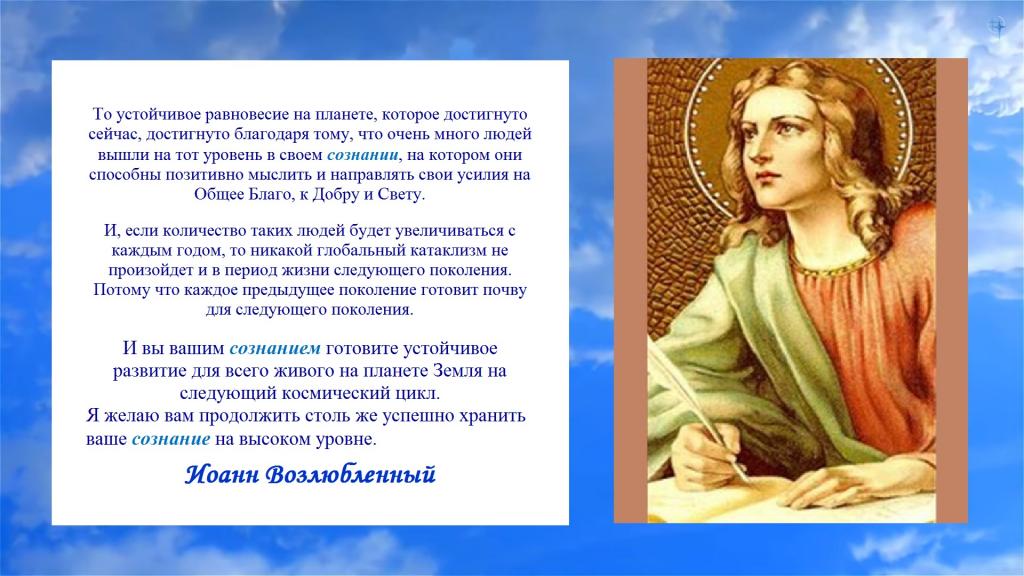 То устойчивое равновесие на планете, которое достигнуто сейчас, достигнуто благодаря тому, что очень много людей вышли на тот уровень в своем сознании, на котором они способны позитивно мыслить и направлять свои усилия на Общее Благо, к Добру и Свету.

И, если количество таких людей будет увеличиваться с каждым годом, то никакой глобальный катаклизм не произойдет и в период жизни следующего поколения. Потому что каждое предыдущее поколение готовит почву для следующего поколения.

И вы вашим сознанием готовите устойчивое развитие для всего живого на планете Земля на следующий космический цикл.
Я желаю вам продолжить столь же успешно хранить ваше сознание на высоком уровне.

Иоанн Возлюбленный